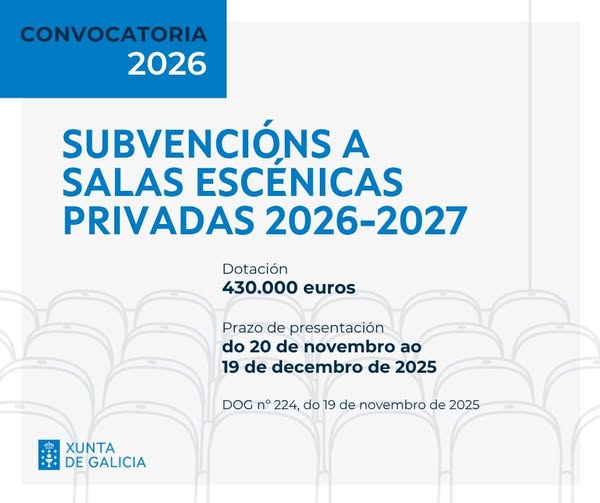 CONVOCATORIA
2026

SUBVENCIÓNS A SALAS ESCÉNICAS PRIVADAS 2026-2027

Dotación
430.000 euros

Prazo de presentación
do 20 de novembro ao 19 de decembro de 2025

DOG nº 224, do 19 de novembro de 2025

XUNTA DE GALICIA